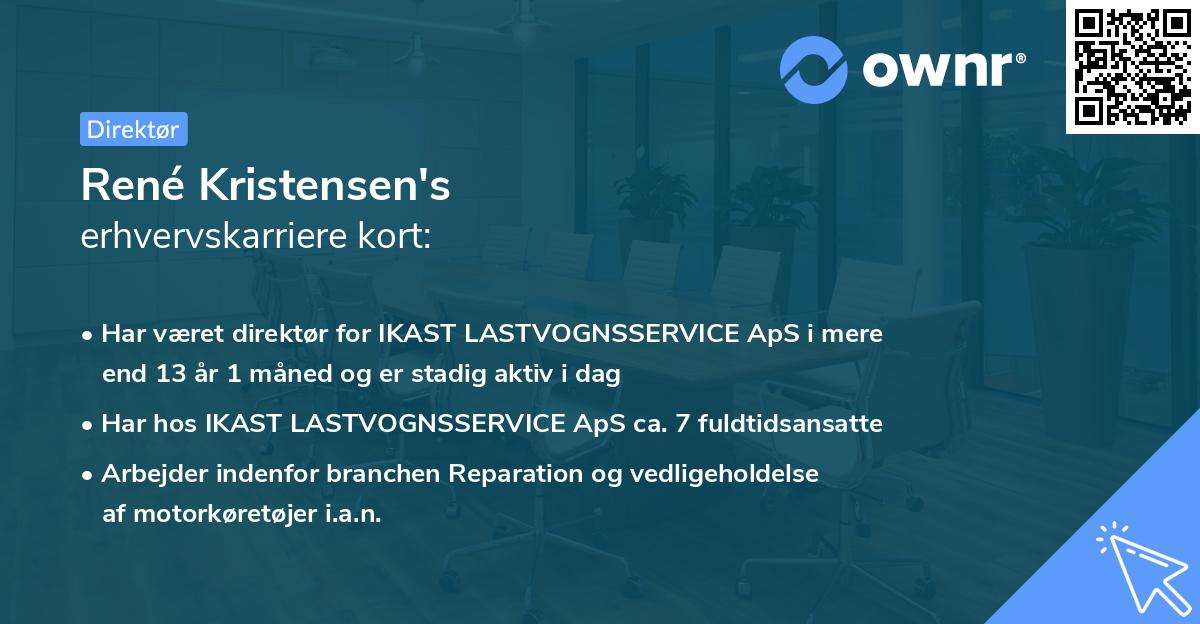 ownr®

Direktør

René Kristensen's
erhvervskarriere kort:

• Har været direktør for IKAST LASTVOGNSSERVICE ApS i mere end 13 år 1 måned og er stadig aktiv i dag

• Har hos IKAST LASTVOGNSSERVICE ApS ca. 7 fuldtidsansatte

• Arbejder indenfor branchen Reparation og vedligeholdelse af motorkøretøjer i.a.n.